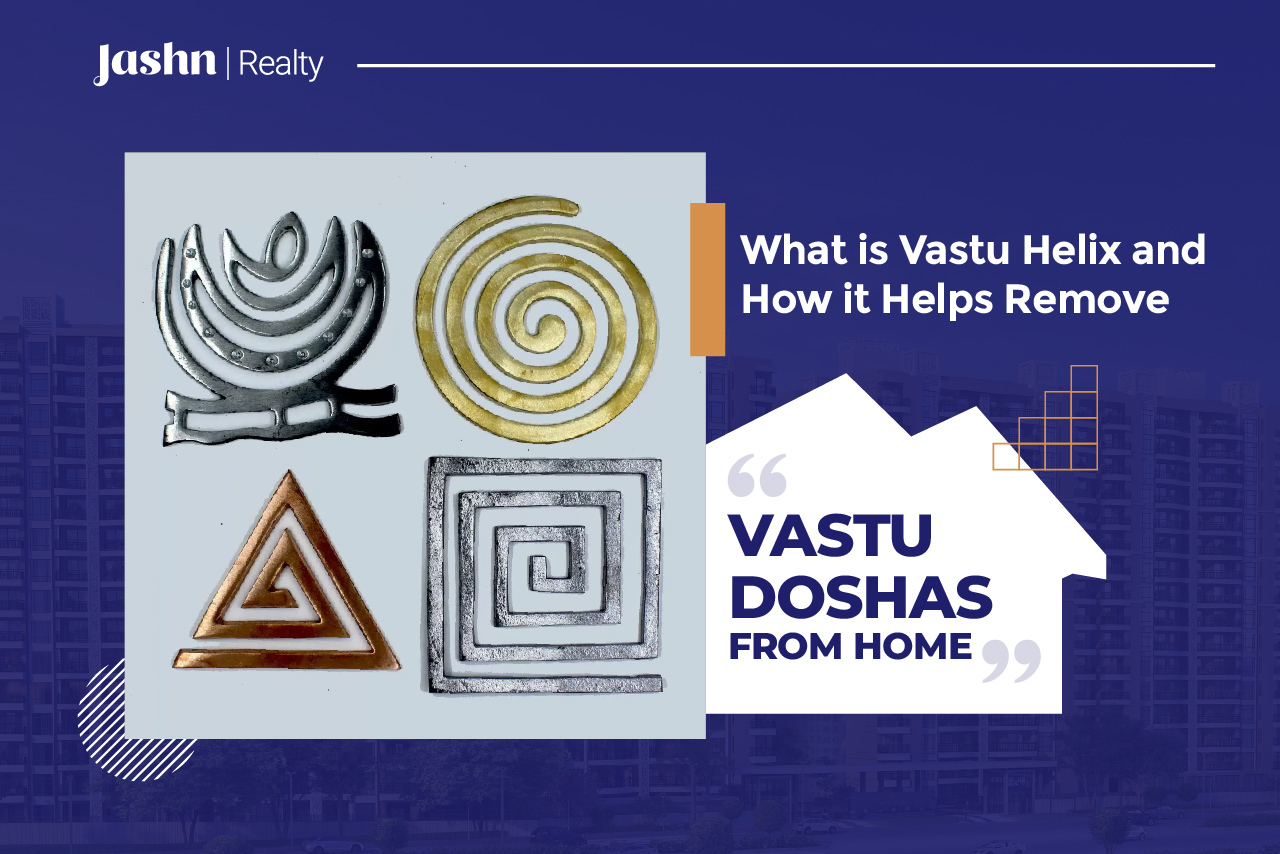 Jashn | Realty

What is Vastu Helix and How it Helps Remove

“

VASTU DOSHAS FROM HOME

”